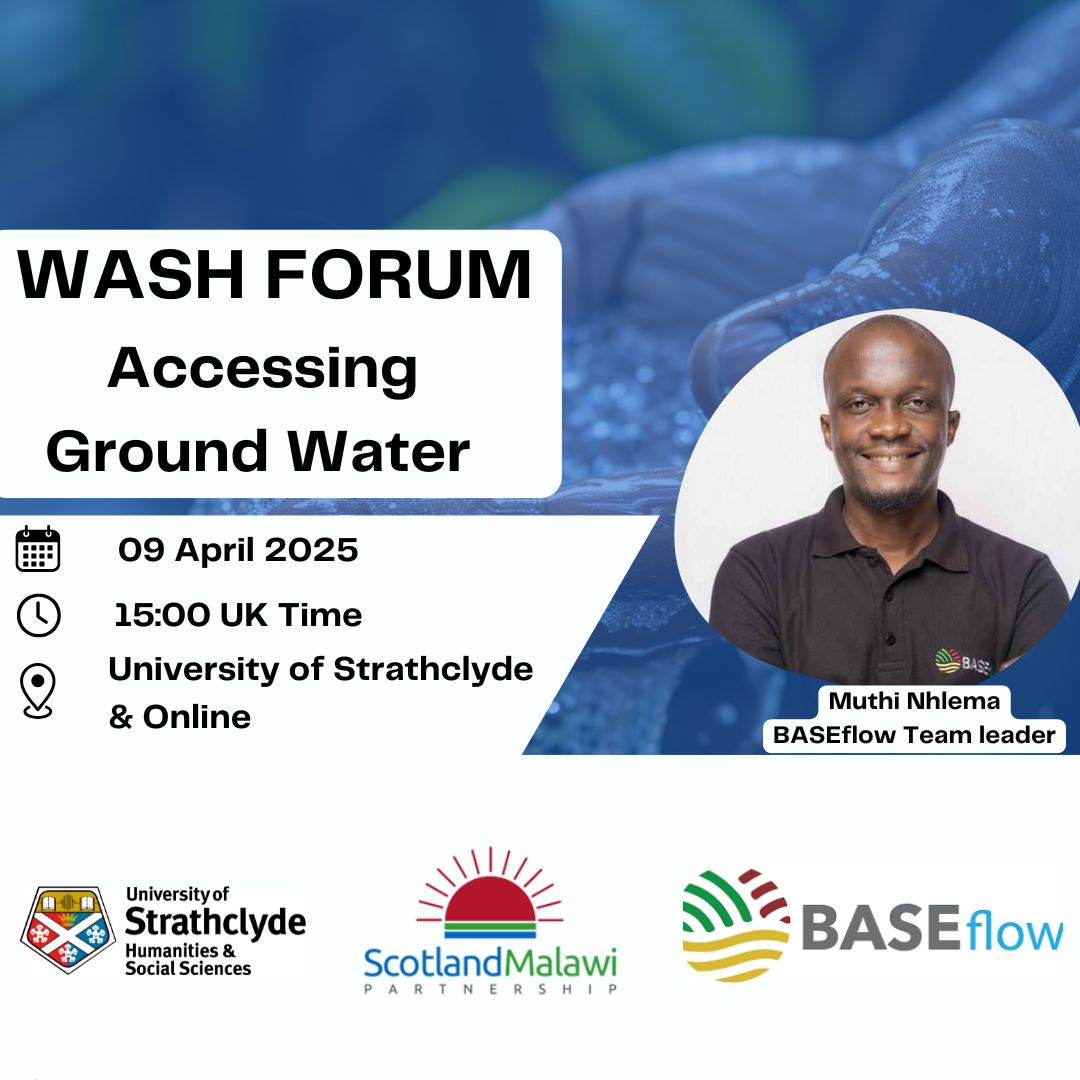 WASH FORUM
Accessing Ground Water

09 April 2025

15:00 UK Time

University of Strathclyde & Online

BASE

Muthi Nhlema
BASEflow Team leader

University of Strathclyde Humanities & Social Sciences

ScotlandMalawi PARTNERSHIP

BASEflow